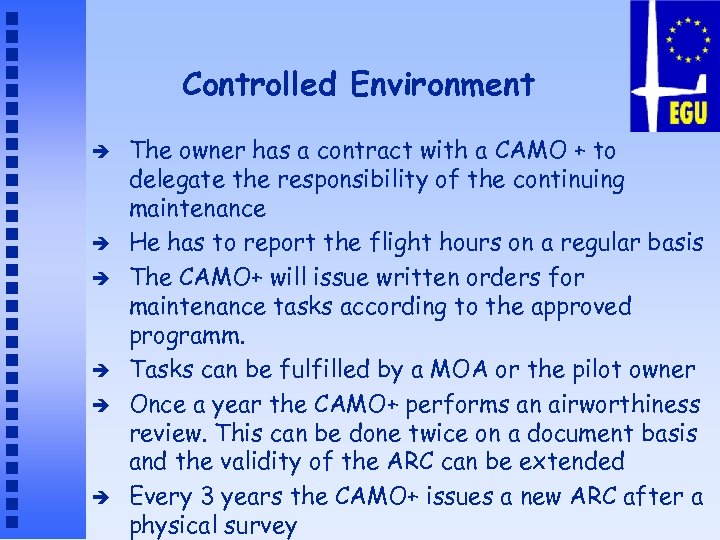 EGU

Controlled Environment

➔ The owner has a contract with a CAMO + to delegate the responsibility of the continuing maintenance

➔ He has to report the flight hours on a regular basis

➔ The CAMO+ will issue written orders for maintenance tasks according to the approved programm.

➔ Tasks can be fulfilled by a MOA or the pilot owner

➔ Once a year the CAMO+ performs an airworthiness review. This can be done twice on a document basis and the validity of the ARC can be extended

➔ Every 3 years the CAMO+ issues a new ARC after a physical survey